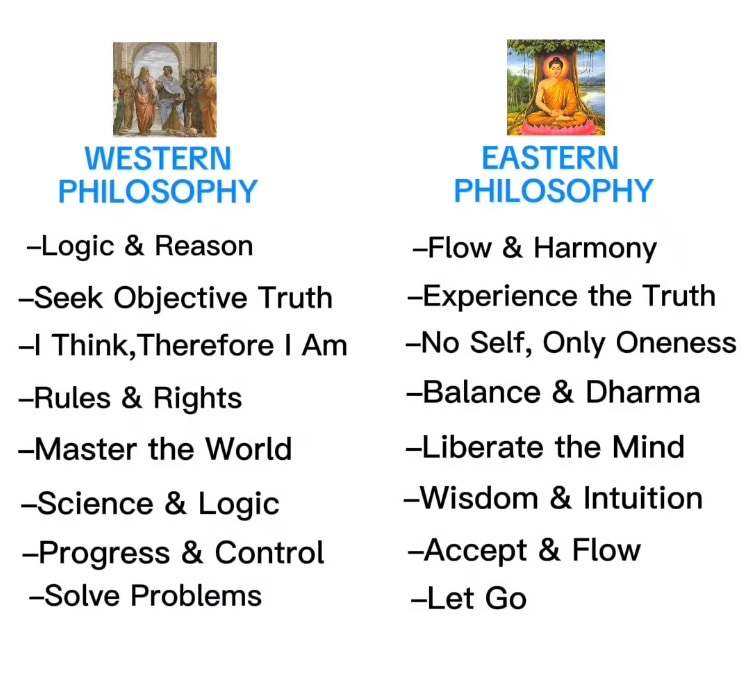 WESTERN PHILOSOPHY

–Logic & Reason
–Seek Objective Truth
–I Think,Therefore I Am
–Rules & Rights
–Master the World
–Science & Logic
–Progress & Control
–Solve Problems

EASTERN PHILOSOPHY

–Flow & Harmony
–Experience the Truth
–No Self, Only Oneness
–Balance & Dharma
–Liberate the Mind
–Wisdom & Intuition
–Accept & Flow
–Let Go